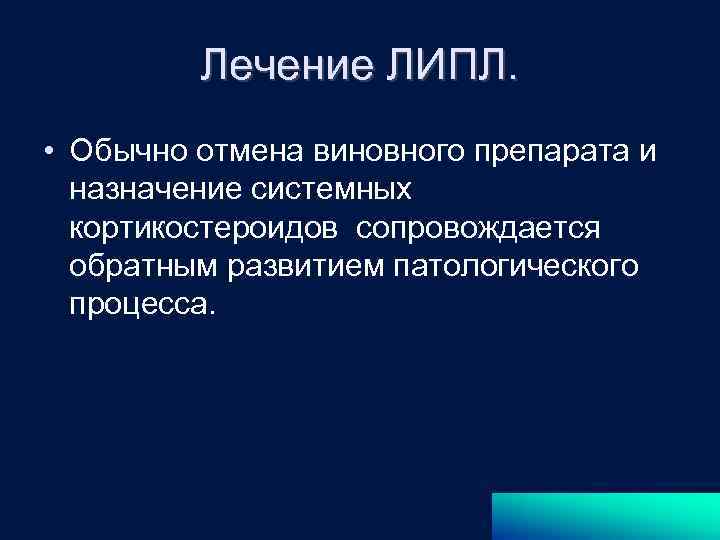 Лечение ЛИПЛ.

• Обычно отмена виновного препарата и назначение системных кортикостероидов сопровождается обратным развитием патологического процесса.